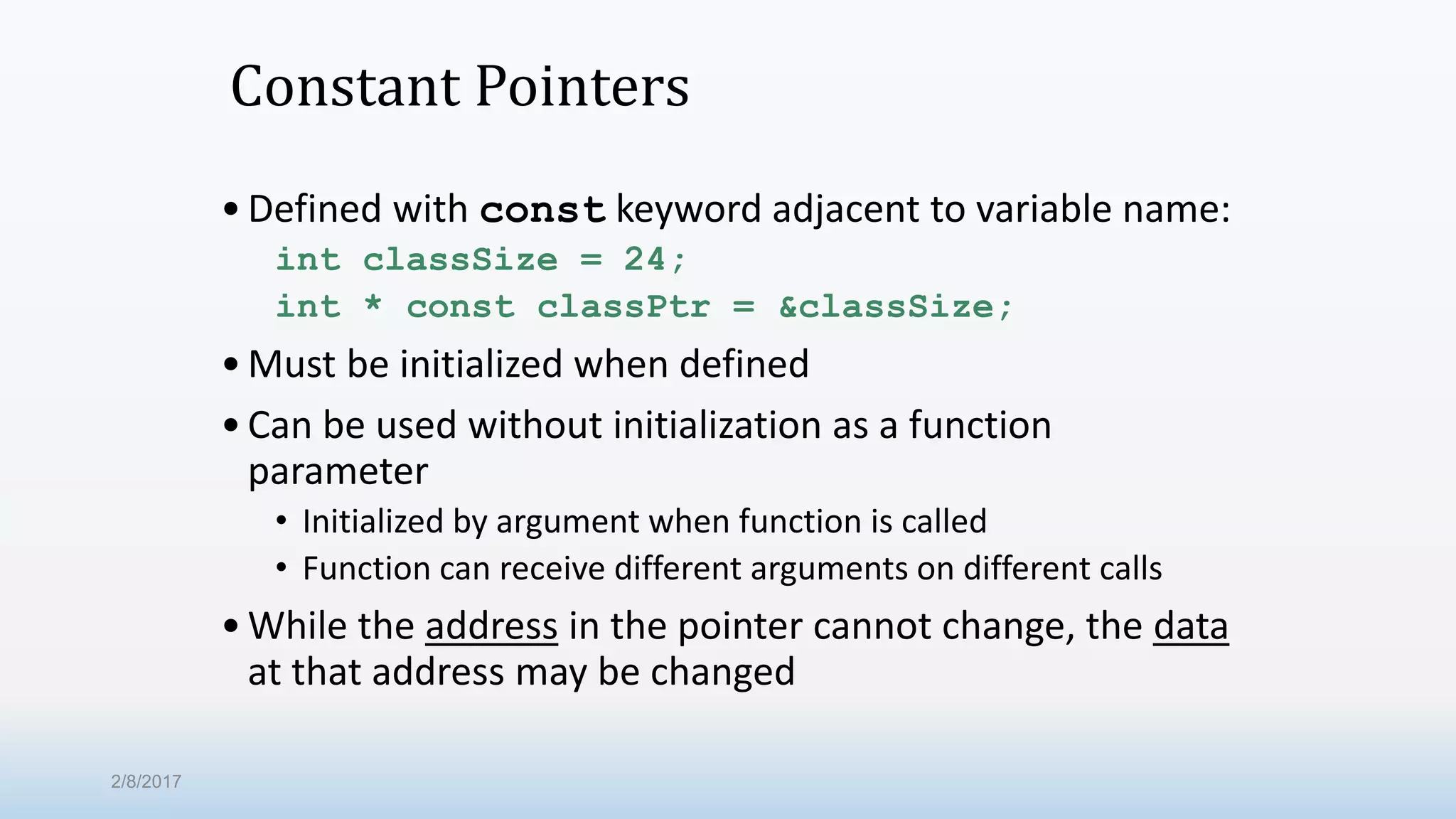 Constant Pointers

• Defined with const keyword adjacent to variable name:
int classSize = 24;
int * const classPtr = &classSize;

• Must be initialized when defined

• Can be used without initialization as a function parameter
• Initialized by argument when function is called
• Function can receive different arguments on different calls

• While the address in the pointer cannot change, the data at that address may be changed

2/8/2017